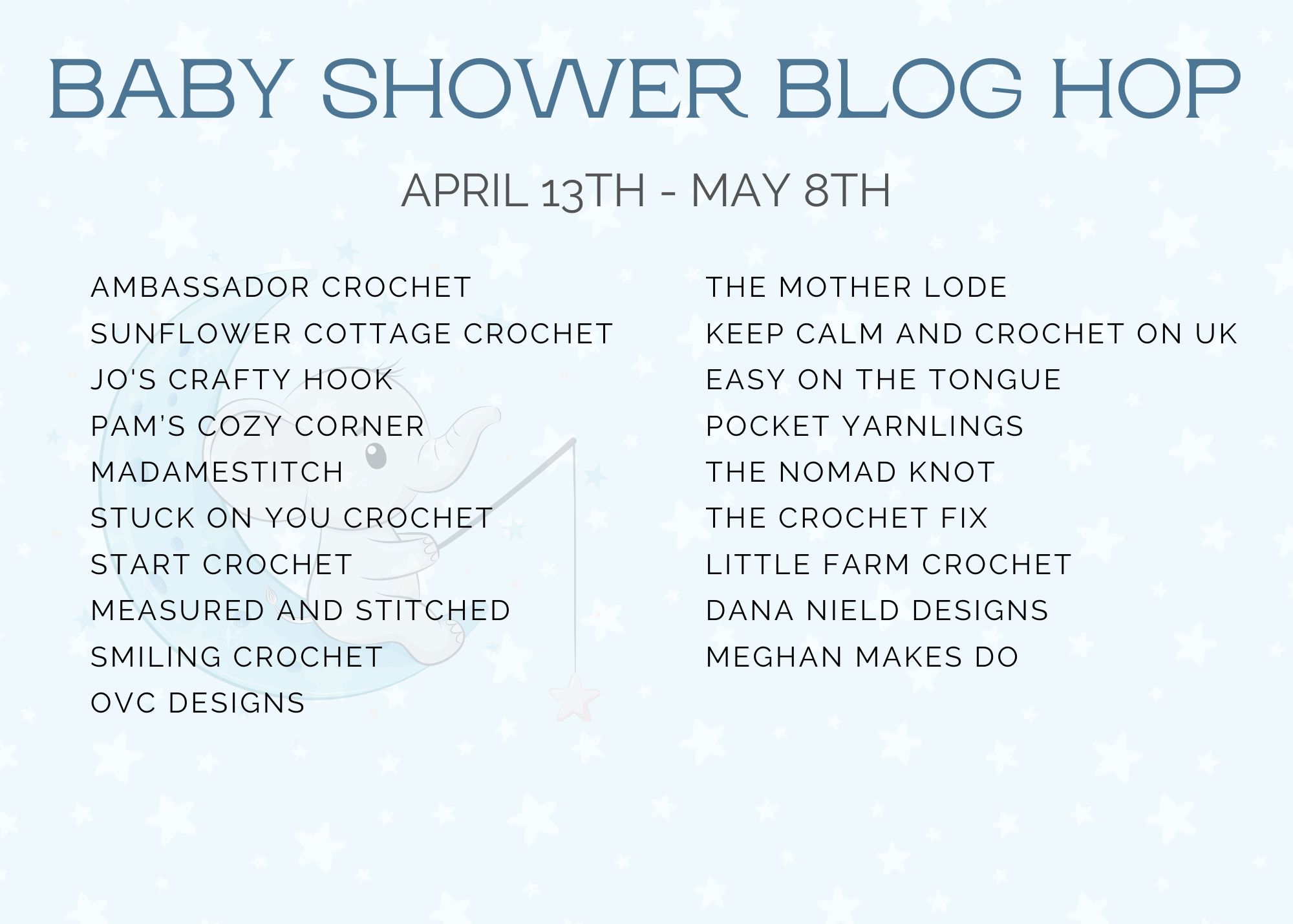 BABY SHOWER BLOG HOP

APRIL 13TH - MAY 8TH

AMBASSADOR CROCHET
SUNFLOWER COTTAGE CROCHET
JO'S CRAFTY HOOK
PAM'S COZY CORNER
MADAMESTITCH
STUCK ON YOU CROCHET
START CROCHET
MEASURED AND STITCHED
SMILING CROCHET
OVC DESIGNS

THE MOTHER LODE
KEEP CALM AND CROCHET ON UK
EASY ON THE TONGUE
POCKET YARNLINGS
THE NOMAD KNOT
THE CROCHET FIX
LITTLE FARM CROCHET
DANA NIELD DESIGNS
MEGHAN MAKES DO